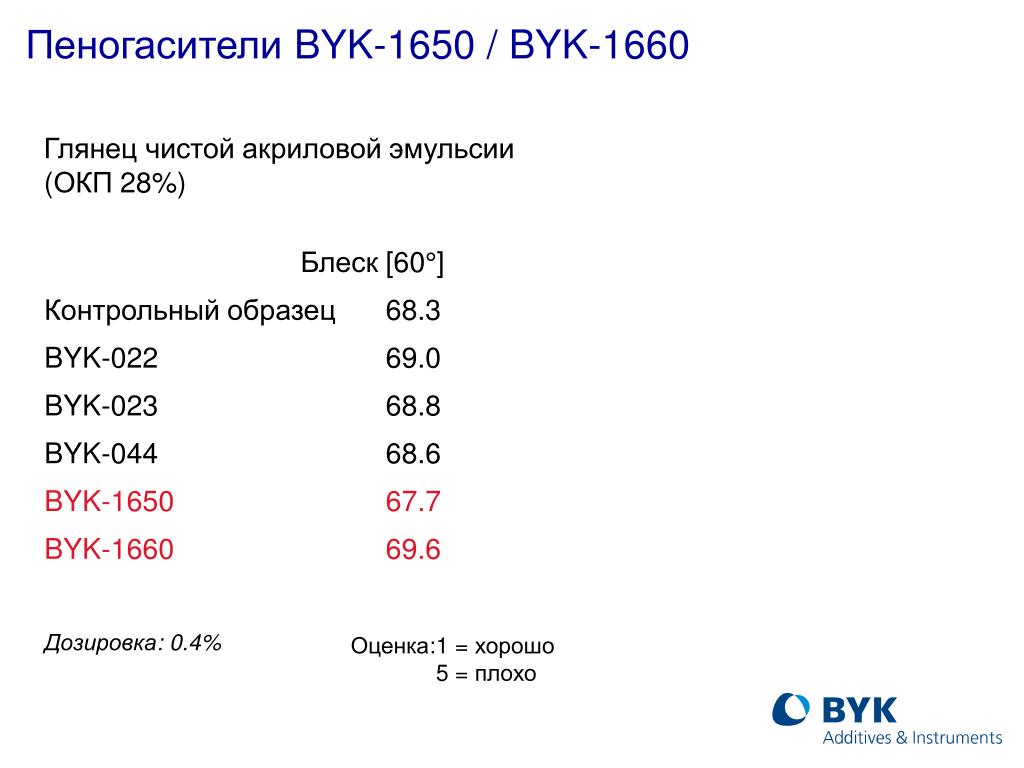 Пеногасители BYK-1650 / BYK-1660

Глянец чистой акриловой эмульсии
(ОКП 28%)

| | Блеск [60°] |
|---|---|
| Контрольный образец | 68.3 |
| BYK-022 | 69.0 |
| BYK-023 | 68.8 |
| BYK-044 | 68.6 |
| BYK-1650 | 67.7 |
| BYK-1660 | 69.6 |

Дозировка: 0.4%

Оценка:1 = хорошо
5 = плохо

BYK
Additives & Instruments